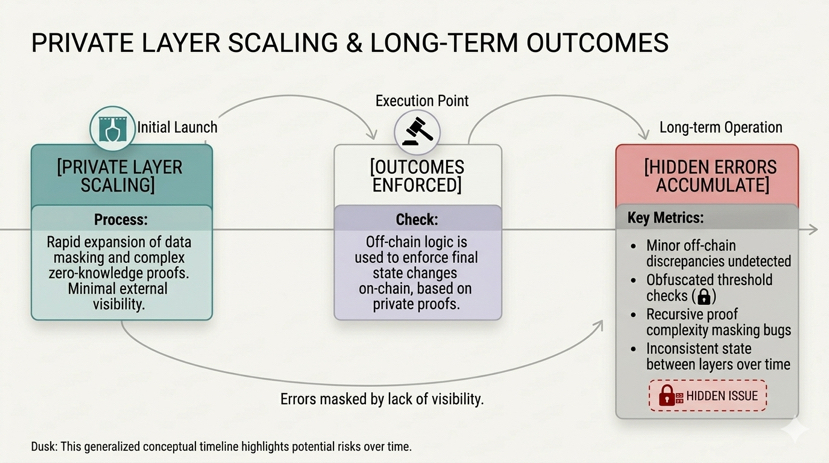 PRIVATE LAYER SCALING & LONG-TERM OUTCOMES

Initial Launch

[PRIVATE LAYER SCALING]

Process:

Rapid expansion of data masking and complex zero-knowledge proofs. Minimal external visibility.

Execution Point

[OUTCOMES ENFORCED]

Check:

Off-chain logic is used to enforce final state changes on-chain, based on private proofs.

Long-term Operation

[HIDDEN ERRORS ACCUMULATE]

Key Metrics:

• Minor off-chain discrepancies undetected
• Obfuscated threshold checks ()
• Recursive proof complexity masking bugs
• Inconsistent state between layers over time

HIDDEN ISSUE

Errors masked by lack of visibility.

Dusk: This generalized conceptual timeline highlights potential risks over time.